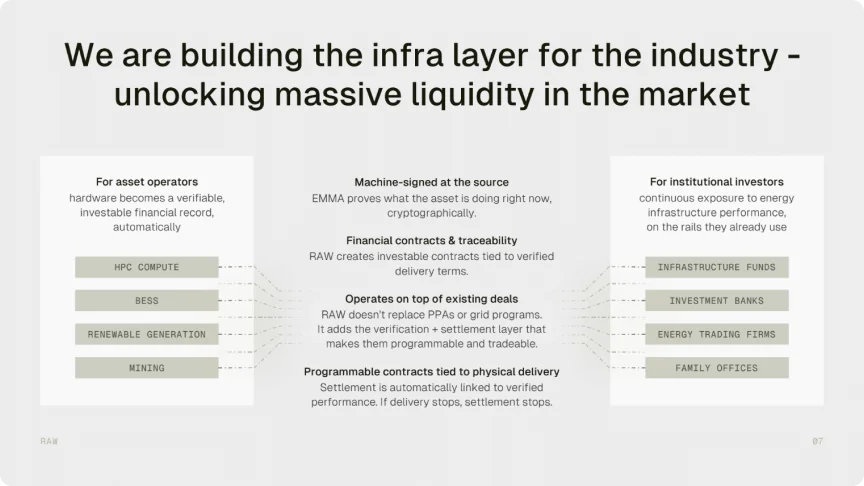 We are building the infra layer for the industry - unlocking massive liquidity in the market

For asset operators
hardware becomes a verifiable, investable financial record, automatically

HPC COMPUTE
BESS
RENEWABLE GENERATION
MINING

Machine-signed at the source
EMMA proves what the asset is doing right now, cryptographically.

Financial contracts & traceability
RAW creates investable contracts tied to verified delivery terms.

Operates on top of existing deals
RAW doesn't replace PPAs or grid programs. It adds the verification + settlement layer that makes them programmable and tradeable.

Programmable contracts tied to physical delivery
Settlement is automatically linked to verified performance. If delivery stops, settlement stops.

For institutional investors
continuous exposure to energy infrastructure performance, on the rails they already use

INFRASTRUCTURE FUNDS
INVESTMENT BANKS
ENERGY TRADING FIRMS
FAMILY OFFICES

RAW

07